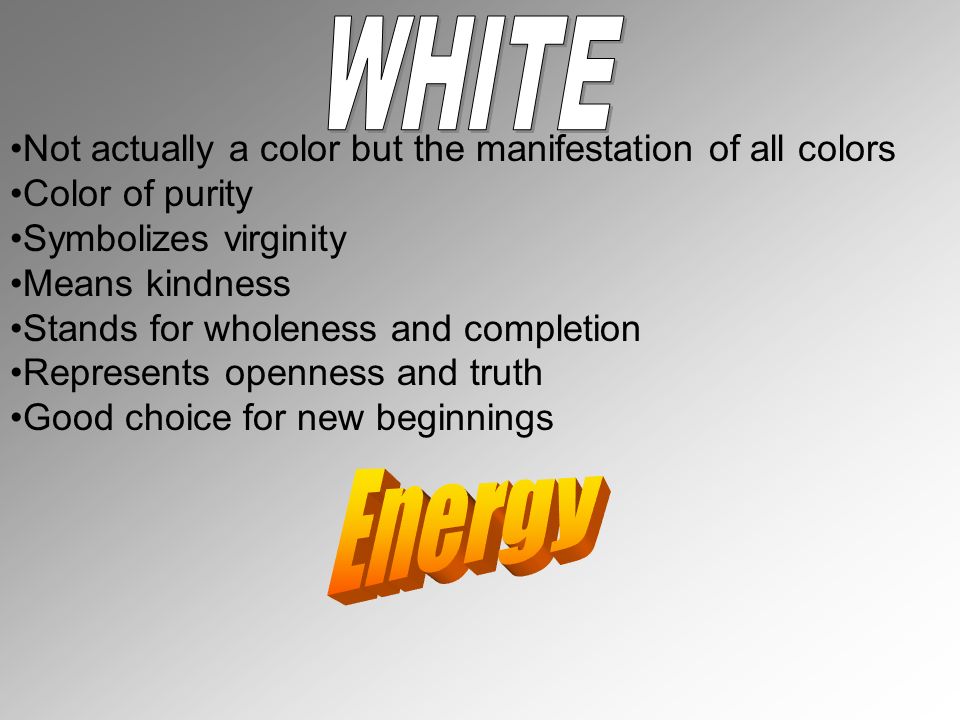 WHITE

•Not actually a color but the manifestation of all colors
•Color of purity
•Symbolizes virginity
•Means kindness
•Stands for wholeness and completion
•Represents openness and truth
•Good choice for new beginnings

Energy